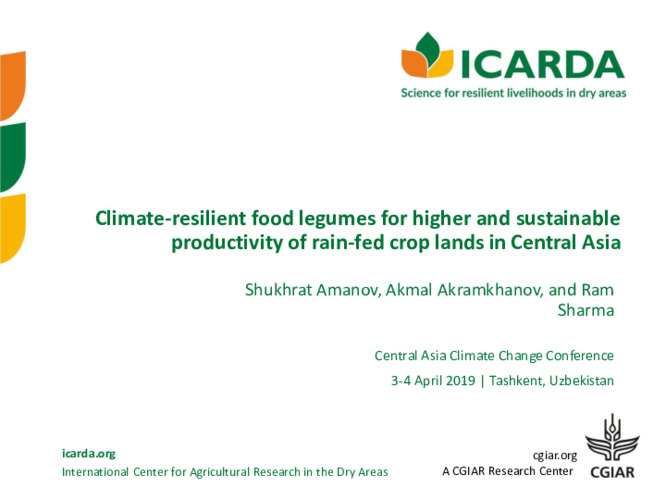 ICARDA
Science for resilient livelihoods in dry areas

Climate-resilient food legumes for higher and sustainable productivity of rain-fed crop lands in Central Asia

Shukhrat Amanov, Akmal Akramkhanov, and Ram Sharma

Central Asia Climate Change Conference

3-4 April 2019 | Tashkent, Uzbekistan

icarda.org
International Center for Agricultural Research in the Dry Areas

cgiar.org
A CGIAR Research Center

CGIAR